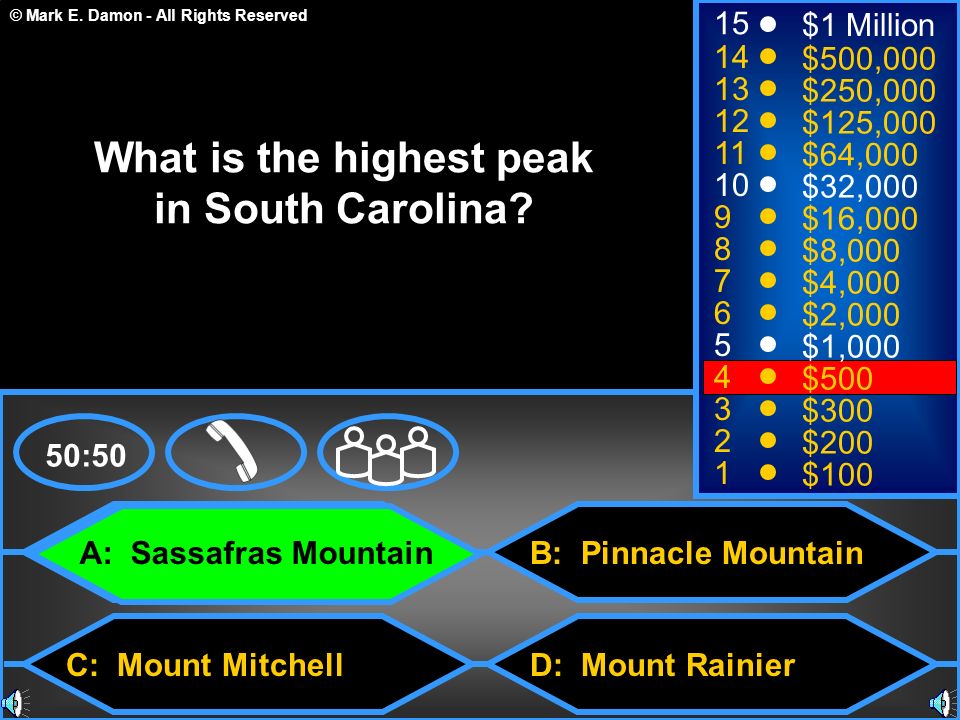 © Mark E. Damon - All Rights Reserved

What is the highest peak in South Carolina?

15 $1 Million
14 $500,000
13 $250,000
12 $125,000
11 $64,000
10 $32,000
9 $16,000
8 $8,000
7 $4,000
6 $2,000
5 $1,000
4 $500
3 $300
2 $200
1 $100

50:50

A: Sassafras Mountain

B: Pinnacle Mountain

C: Mount Mitchell

D: Mount Rainier